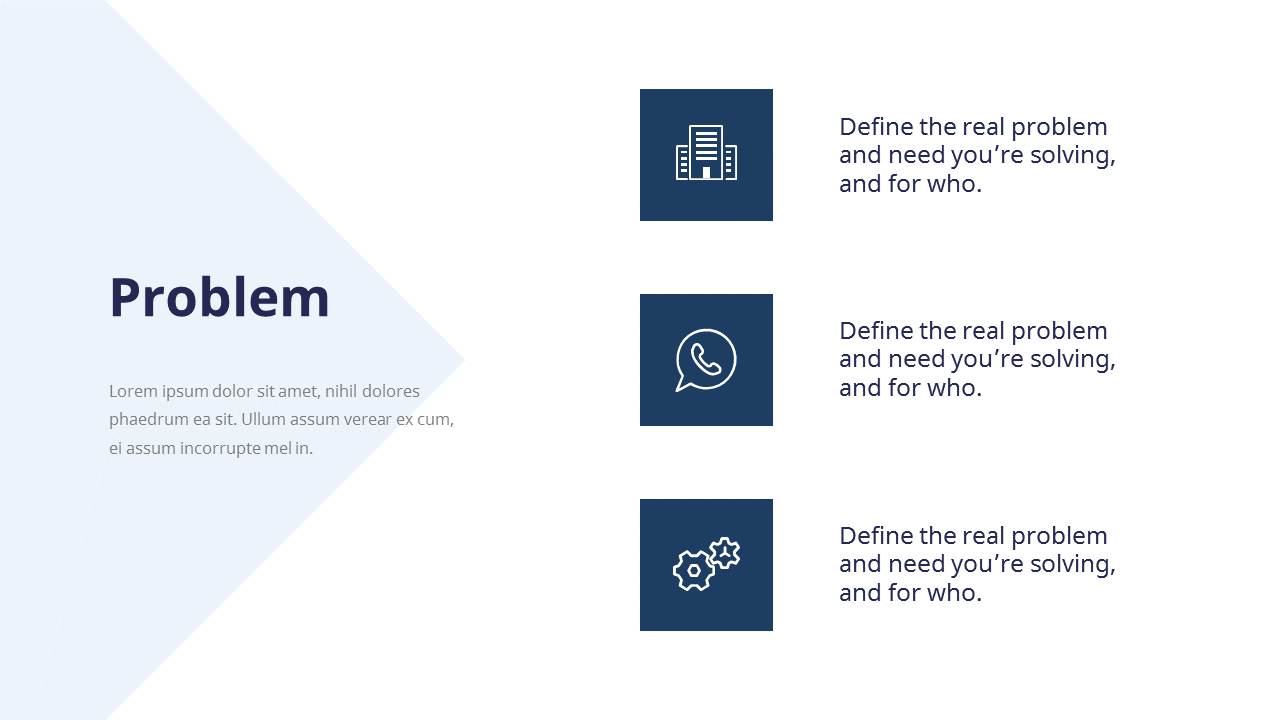 Problem

Lorem ipsum dolor sit amet, nihil dolores phaedrum ea sit. Ullum assum verear ex cum, ei assum incorrupte mel in.

Define the real problem and need you’re solving, and for who.

Define the real problem and need you’re solving, and for who.

Define the real problem and need you’re solving, and for who.